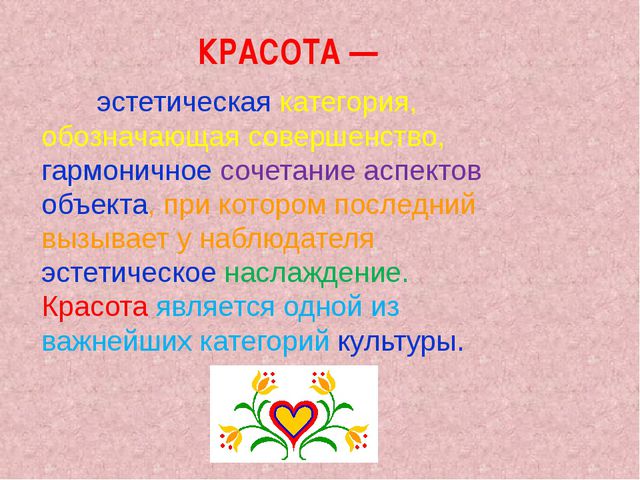 КРАСОТА —

эстетическая категория, обозначающая совершенство, гармоничное сочетание аспектов объекта, при котором последний вызывает у наблюдателя эстетическое наслаждение. Красота является одной из важнейших категорий культуры.